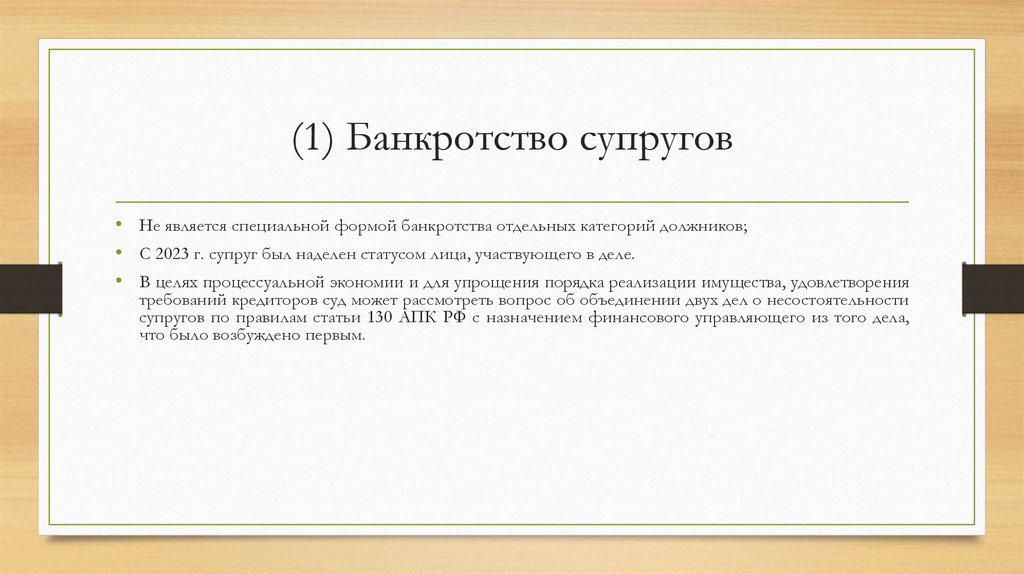 (1) Банкротство супругов

• Не является специальной формой банкротства отдельных категорий должников;

• С 2023 г. супруг был наделен статусом лица, участвующего в деле.

• В целях процессуальной экономии и для упрощения порядка реализации имущества, удовлетворения требований кредиторов суд может рассмотреть вопрос об объединении двух дел о несостоятельности супругов по правилам статьи 130 АПК РФ с назначением финансового управляющего из того дела, что было возбуждено первым.